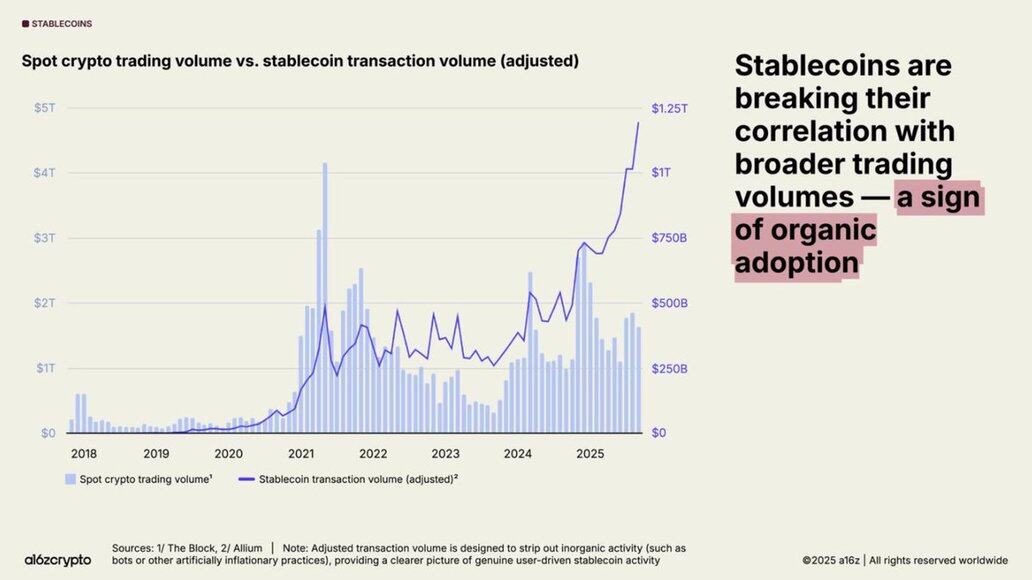 STABLECOINS

Spot crypto trading volume vs. stablecoin transaction volume (adjusted)

$5T
$4T
$3T
$2T
$1T
$0

$1.25T
$1T
$750B
$500B
$250B
$0

2018 2019 2020 2021 2022 2023 2024 2025

Spot crypto trading volume¹
Stablecoin transaction volume (adjusted)²

Stablecoins are breaking their correlation with broader trading volumes — a sign of organic adoption

a16zcrypto

Sources: 1/ The Block, 2/ Allium | Note: Adjusted transaction volume is designed to strip out inorganic activity (such as bots or other artificially inflationary practices), providing a clearer picture of genuine user-driven stablecoin activity

©2025 a16z | All rights reserved worldwide